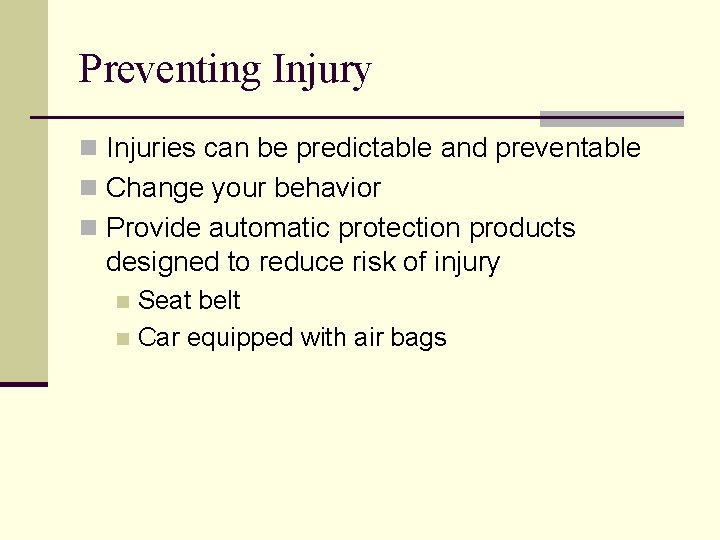 Preventing Injury

- Injuries can be predictable and preventable
- Change your behavior
- Provide automatic protection products designed to reduce risk of injury
  - Seat belt
  - Car equipped with air bags